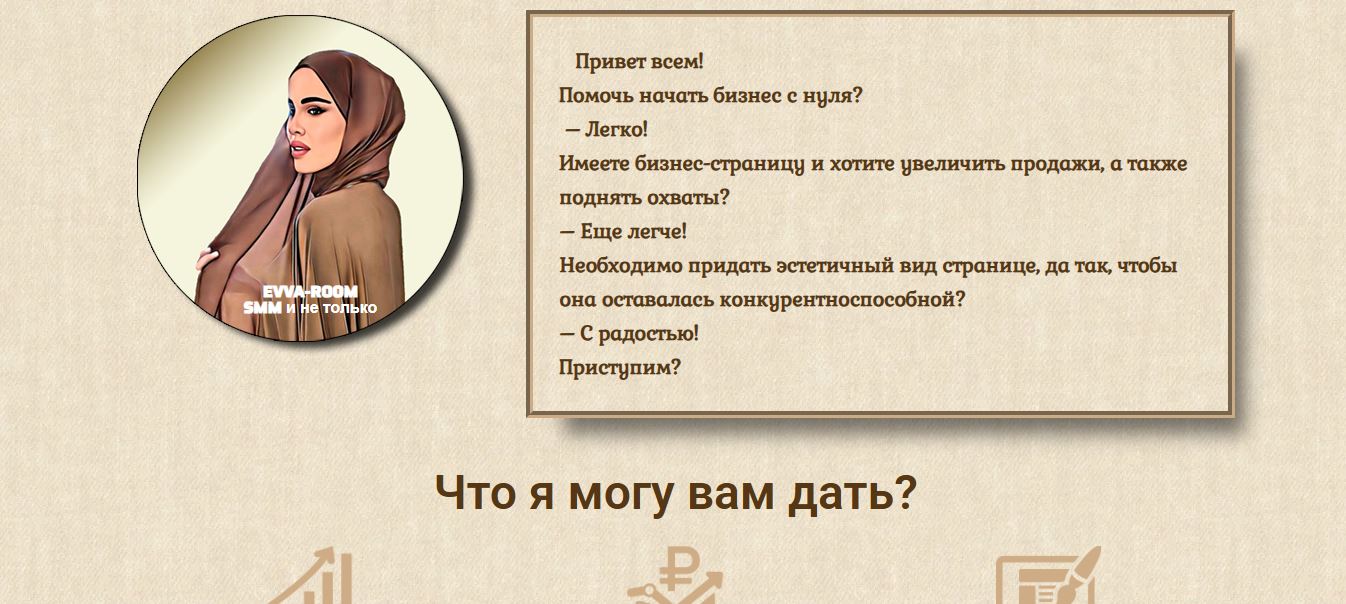 EVVA-ROOM
SMM и не только

Привет всем!
Помочь начать бизнес с нуля?
— Легко!
Имеете бизнес-страницу и хотите увеличить продажи, а также поднять охваты?
— Еще легче!
Необходимо придать эстетичный вид странице, да так, чтобы она оставалась конкурентноспособной?
— С радостью!
Приступим?

Что я могу вам дать?